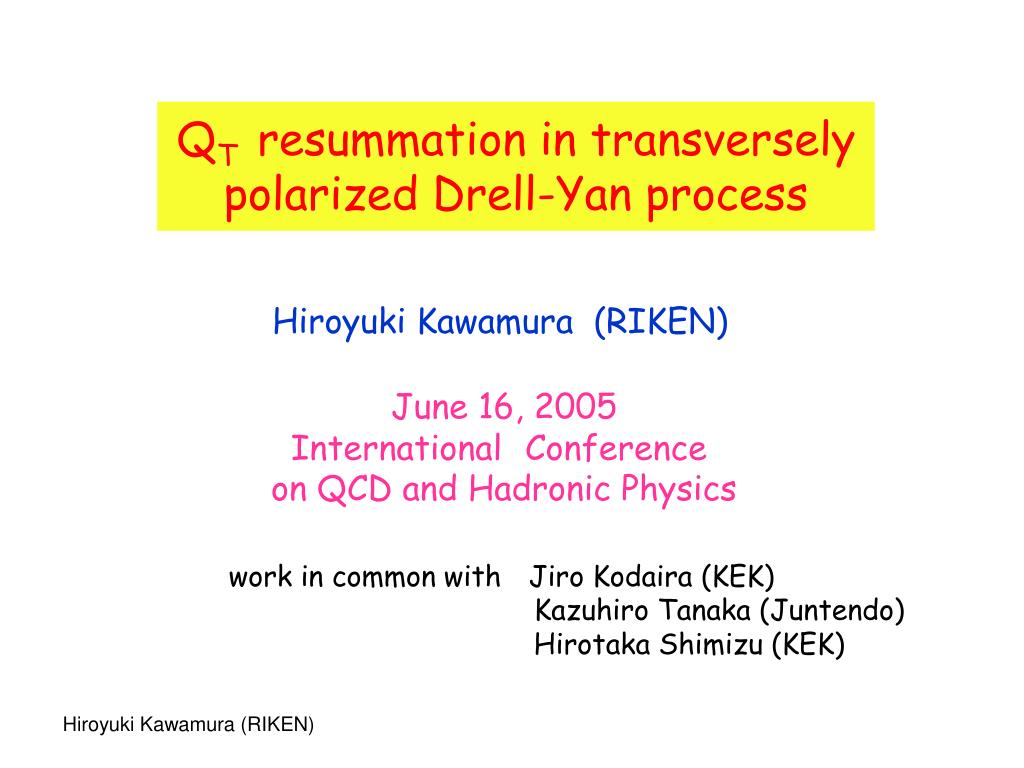 $Q_T$ resummation in transversely polarized Drell-Yan process

Hiroyuki Kawamura (RIKEN)

June 16, 2005
International Conference
on QCD and Hadronic Physics

work in common with Jiro Kodaira (KEK)
Kazuhiro Tanaka (Juntendo)
Hirotaka Shimizu (KEK)

Hiroyuki Kawamura (RIKEN)